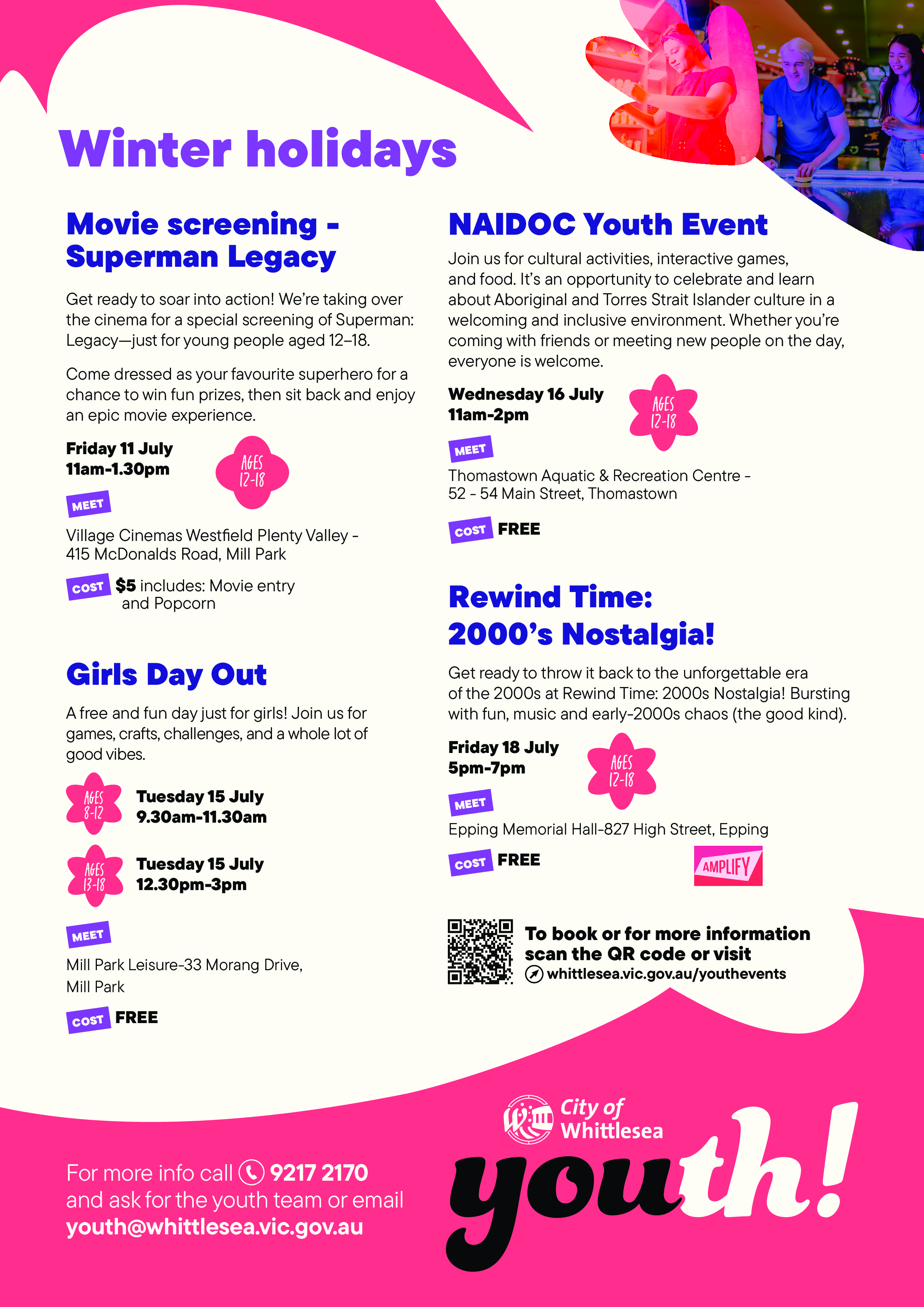 Winter holidays

Movie screening - Superman Legacy

Get ready to soar into action! We're taking over the cinema for a special screening of Superman: Legacy—just for young people aged 12–18.

Come dressed as your favourite superhero for a chance to win fun prizes, then sit back and enjoy an epic movie experience.

Friday 11 July
11am-1.30pm

AGES 12-18

MEET

Village Cinemas Westfield Plenty Valley - 415 McDonalds Road, Mill Park

COST $5 includes: Movie entry and Popcorn

Girls Day Out

A free and fun day just for girls! Join us for games, crafts, challenges, and a whole lot of good vibes.

AGES 8-12 Tuesday 15 July
9.30am-11.30am

AGES 13-18 Tuesday 15 July
12.30pm-3pm

MEET

Mill Park Leisure-33 Morang Drive, Mill Park

COST FREE

NAIDOC Youth Event

Join us for cultural activities, interactive games, and food. It's an opportunity to celebrate and learn about Aboriginal and Torres Strait Islander culture in a welcoming and inclusive environment. Whether you're coming with friends or meeting new people on the day, everyone is welcome.

Wednesday 16 July
11am-2pm

AGES 12-18

MEET

Thomastown Aquatic & Recreation Centre - 52 - 54 Main Street, Thomastown

COST FREE

Rewind Time: 2000's Nostalgia!

Get ready to throw it back to the unforgettable era of the 2000s at Rewind Time: 2000s Nostalgia! Bursting with fun, music and early-2000s chaos (the good kind).

Friday 18 July
5pm-7pm

AGES 12-18

MEET

Epping Memorial Hall-827 High Street, Epping

COST FREE

AMPLIFY

To book or for more information scan the QR code or visit
whittlesea.vic.gov.au/youthevents

For more info call 9217 2170 and ask for the youth team or email
youth@whittlesea.vic.gov.au

City of Whittlesea

youth!